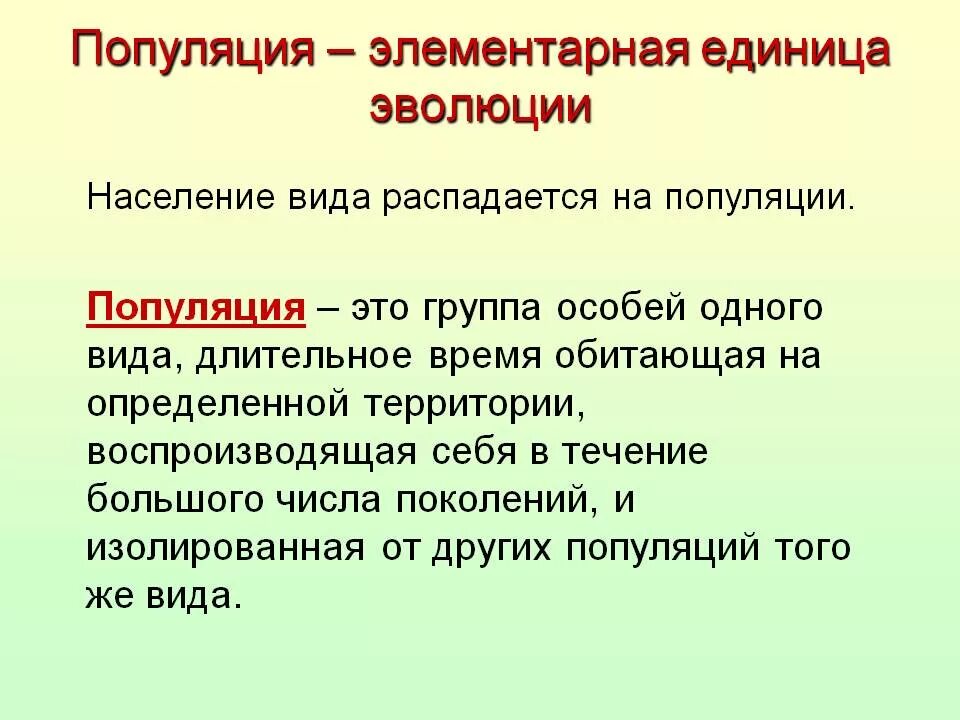 Популяция – элементарная единица эволюции

Население вида распадается на популяции.

Популяция – это группа особей одного вида, длительное время обитающая на определенной территории, воспроизводящая себя в течение большого числа поколений, и изолированная от других популяций того же вида.